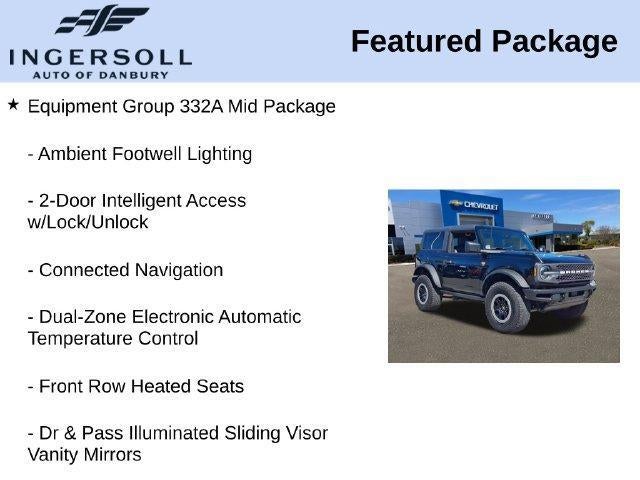 INGERSOLL
AUTO OF DANBURY

Featured Package

★ Equipment Group 332A Mid Package

- Ambient Footwell Lighting

- 2-Door Intelligent Access w/Lock/Unlock

- Connected Navigation

- Dual-Zone Electronic Automatic Temperature Control

- Front Row Heated Seats

- Dr & Pass Illuminated Sliding Visor Vanity Mirrors